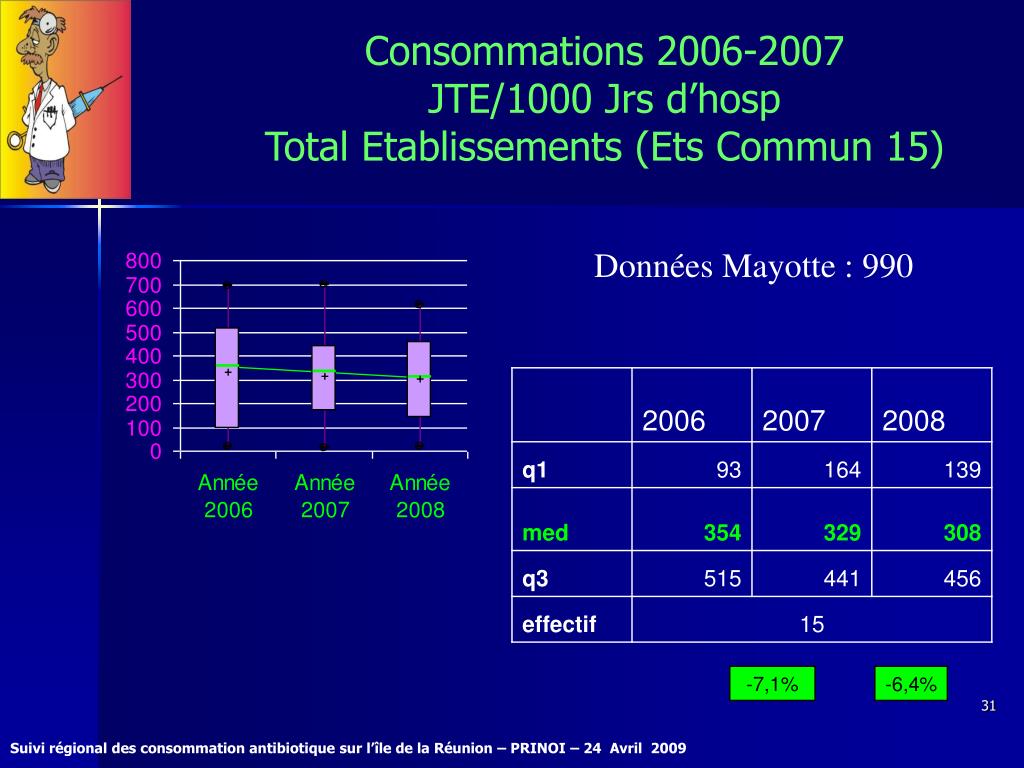 Consommations 2006-2007
JTE/1000 Jrs d’hosp
Total Etablissements (Ets Commun 15)

800
700
600
500
400
300
200
100
0

Année 2006
Année 2007
Année 2008

Données Mayotte : 990

| | 2006 | 2007 | 2008 |
|---|---|---|---|
| q1 | 93 | 164 | 139 |
| med | 354 | 329 | 308 |
| q3 | 515 | 441 | 456 |
| effectif | 15 | | |

-7,1%
-6,4%

31

Suivi régional des consommation antibiotique sur l’île de la Réunion – PRINOI – 24 Avril 2009